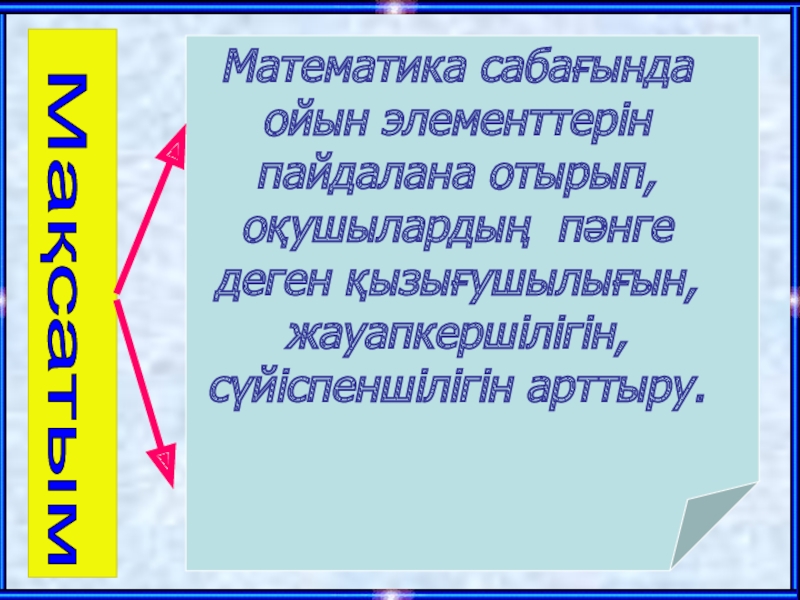 Мақсатым

Математика сабағында ойын элементтерін пайдалана отырып, оқушылардың пәнге деген қызығушылығын, жауапкершілігін, сүйіспеншілігін арттыру.